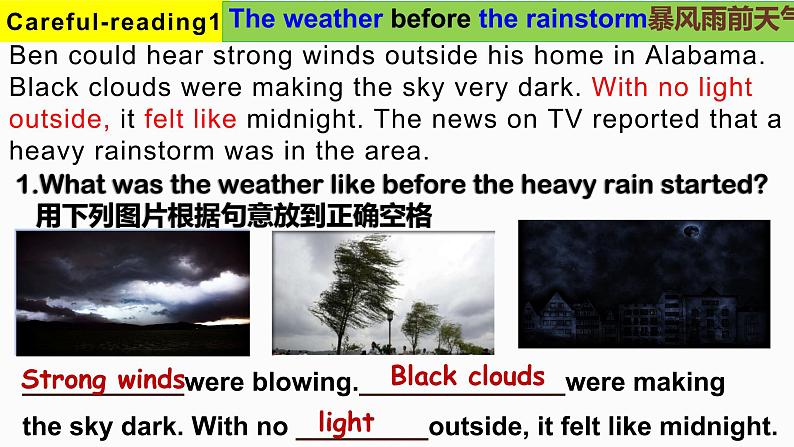 Careful-reading1 The weather before the rainstorm暴风雨前天气

Ben could hear strong winds outside his home in Alabama. Black clouds were making the sky very dark. With no light outside, it felt like midnight. The news on TV reported that a heavy rainstorm was in the area.

1.What was the weather like before the heavy rain started?
用下列图片根据句意放到正确空格

Strong winds were blowing. Black clouds were making the sky dark. With no light outside, it felt like midnight.